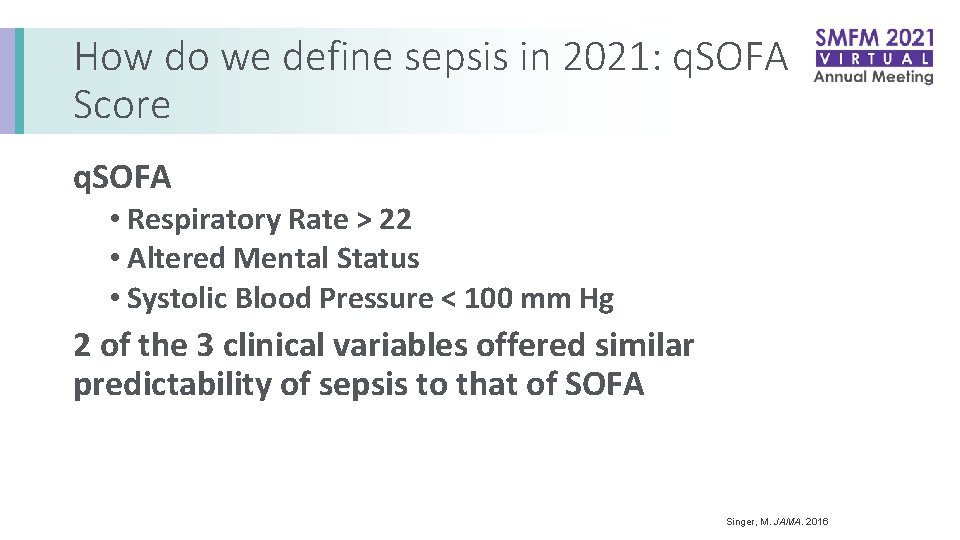 How do we define sepsis in 2021: qSOFA Score

SMFM 2021
VIRTUAL
Annual Meeting

qSOFA

• Respiratory Rate > 22
• Altered Mental Status
• Systolic Blood Pressure < 100 mm Hg

2 of the 3 clinical variables offered similar predictability of sepsis to that of SOFA

Singer, M. JAMA. 2016